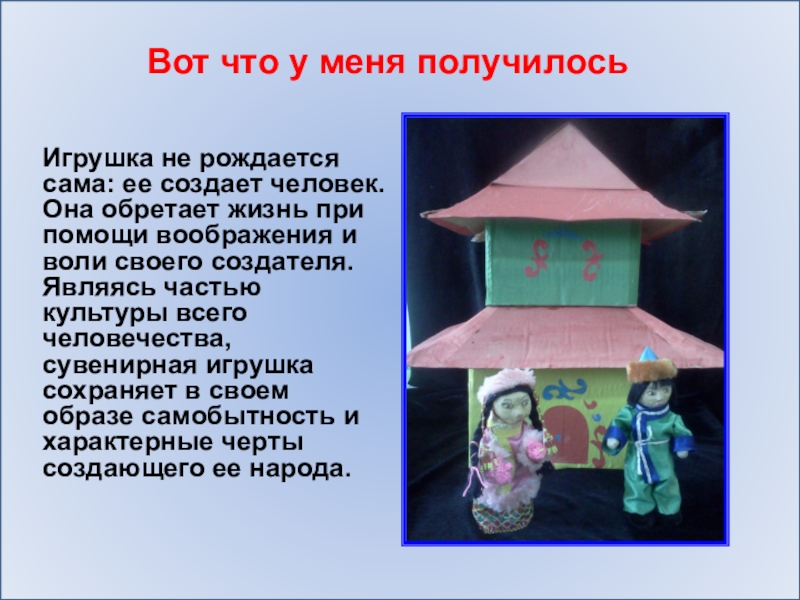 Вот что у меня получилось

Игрушка не рождается сама: ее создает человек. Она обретает жизнь при помощи воображения и воли своего создателя. Являясь частью культуры всего человечества, сувенирная игрушка сохраняет в своем образе самобытность и характерные черты создающего ее народа.